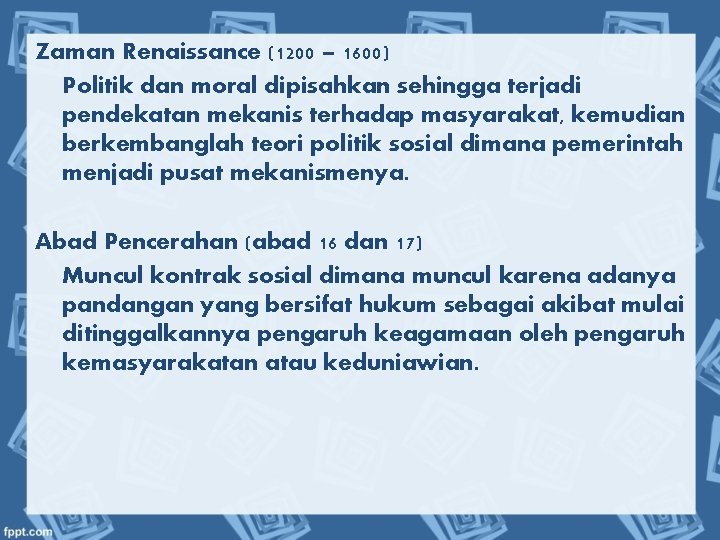 Zaman Renaissance (1200 – 1600)

Politik dan moral dipisahkan sehingga terjadi pendekatan mekanis terhadap masyarakat, kemudian berkembanglah teori politik sosial dimana pemerintah menjadi pusat mekanismenya.

Abad Pencerahan (abad 16 dan 17)

Muncul kontrak sosial dimana muncul karena adanya pandangan yang bersifat hukum sebagai akibat mulai ditinggalkannya pengaruh keagamaan oleh pengaruh kemasyarakatan atau keduniawian.

fppt.com